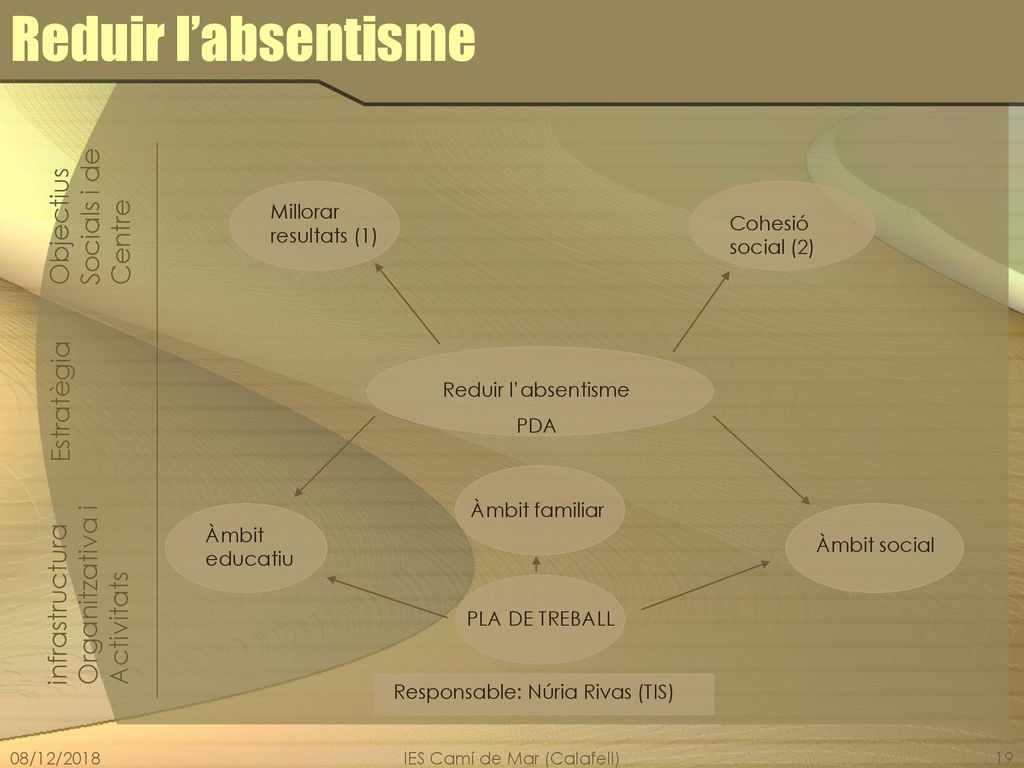 Reduir l'absentisme

Objectius Socials i de Centre

Estratègia

infrastructura Organitzativa i Activitats

Millorar resultats (1)

Cohesió social (2)

Reduir l'absentisme

PDA

Àmbit familiar

Àmbit educatiu

Àmbit social

PLA DE TREBALL

Responsable: Núria Rivas (TIS)

08/12/2018

IES Camí de Mar (Calafell)

19